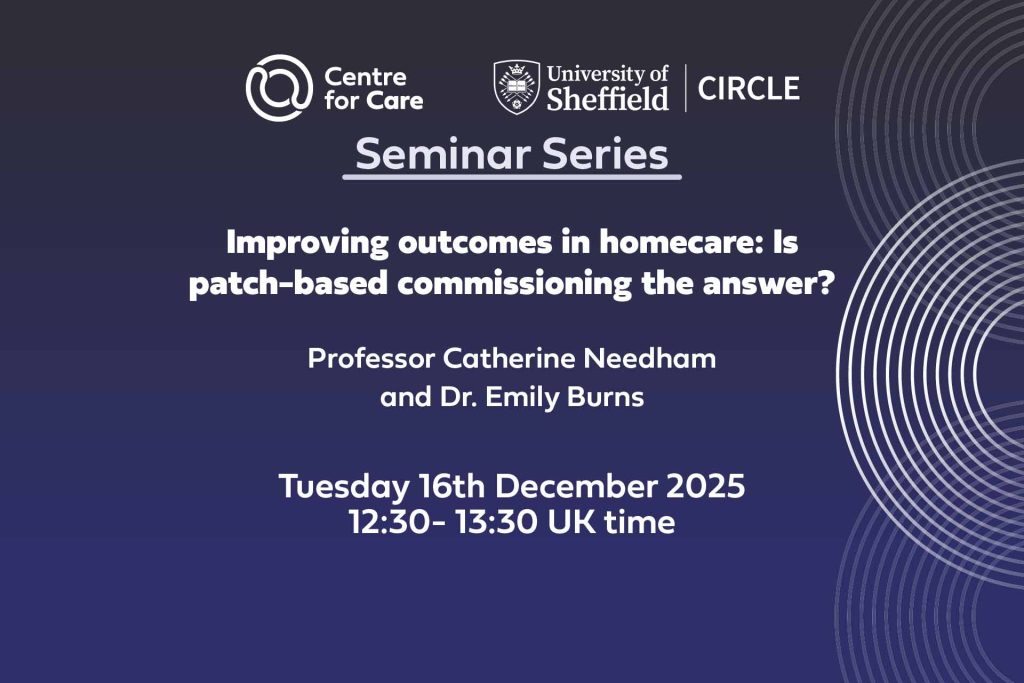 Centre for Care

University of Sheffield

CIRCLE

Seminar Series

Improving outcomes in homecare: Is patch-based commissioning the answer?

Professor Catherine Needham and Dr. Emily Burns

Tuesday 16th December 2025
12:30- 13:30 UK time